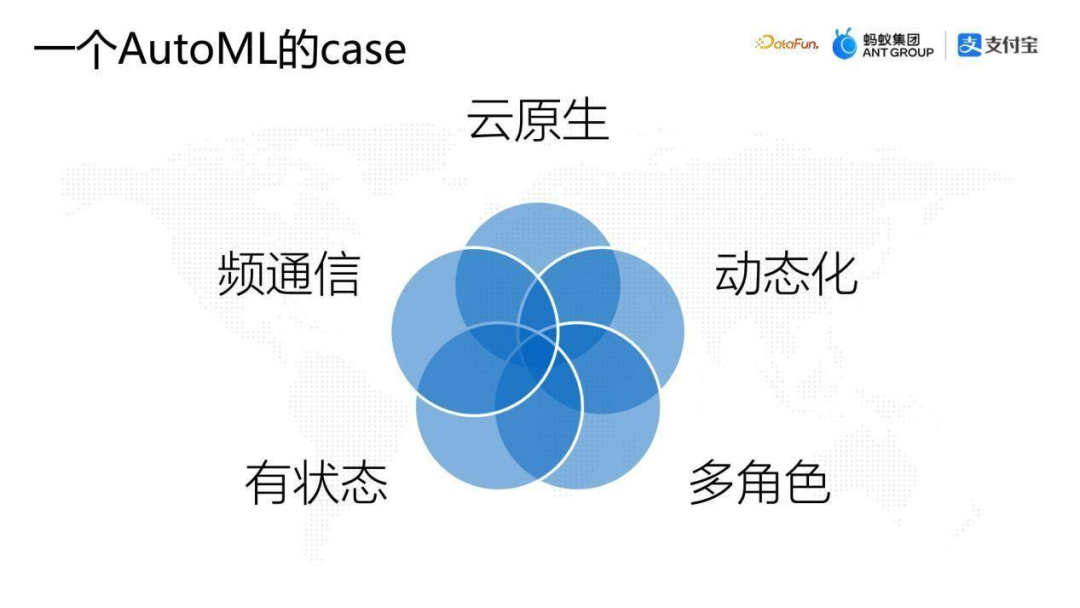 一个AutoML的case

DataFun. 蚂蚁集团 ANT GROUP 支付宝

云原生

频通信

动态化

有状态

多角色